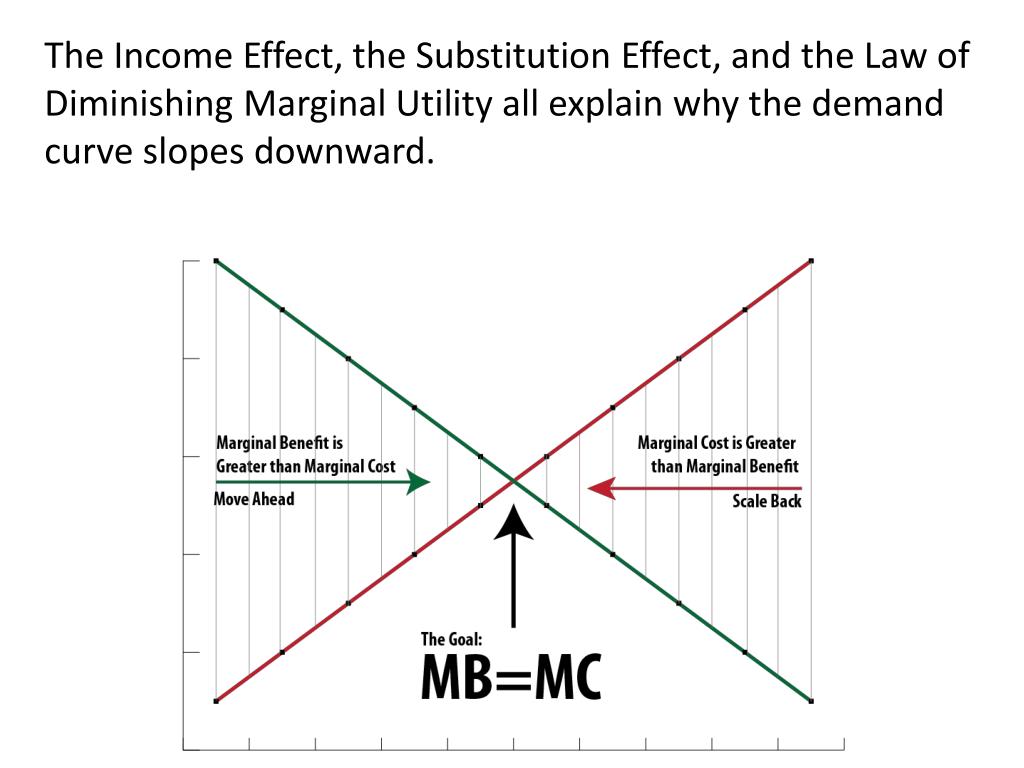 The Income Effect, the Substitution Effect, and the Law of Diminishing Marginal Utility all explain why the demand curve slopes downward.

Marginal Benefit is Greater than Marginal Cost

Move Ahead

Marginal Cost is Greater than Marginal Benefit

Scale Back

The Goal:

MB=MC